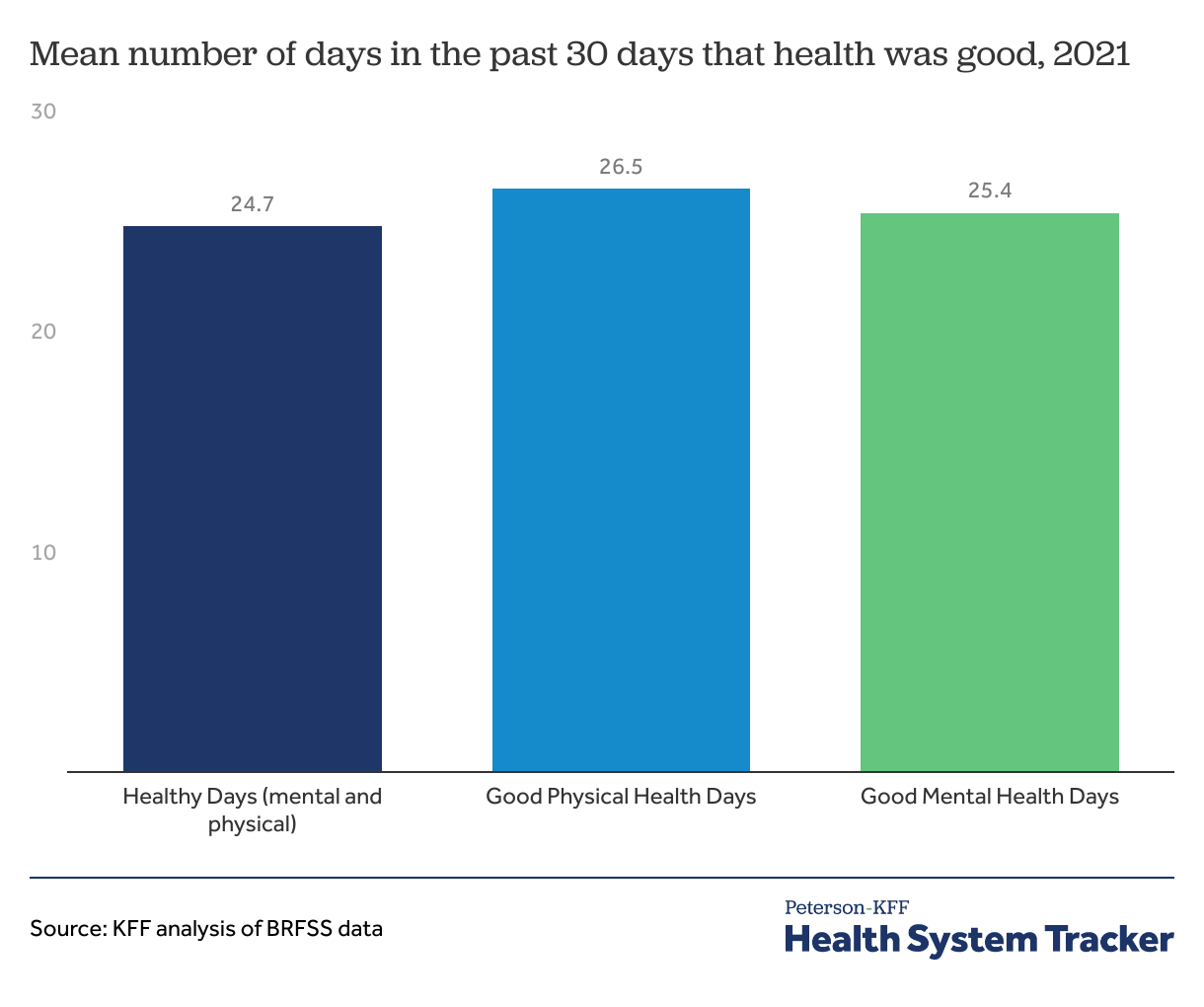 Mean number of days in the past 30 days that health was good, 2021

30

20

10

24.7

26.5

25.4

Healthy Days (mental and physical)

Good Physical Health Days

Good Mental Health Days

Source: KFF analysis of BRFSS data

Peterson-KFF
Health System Tracker